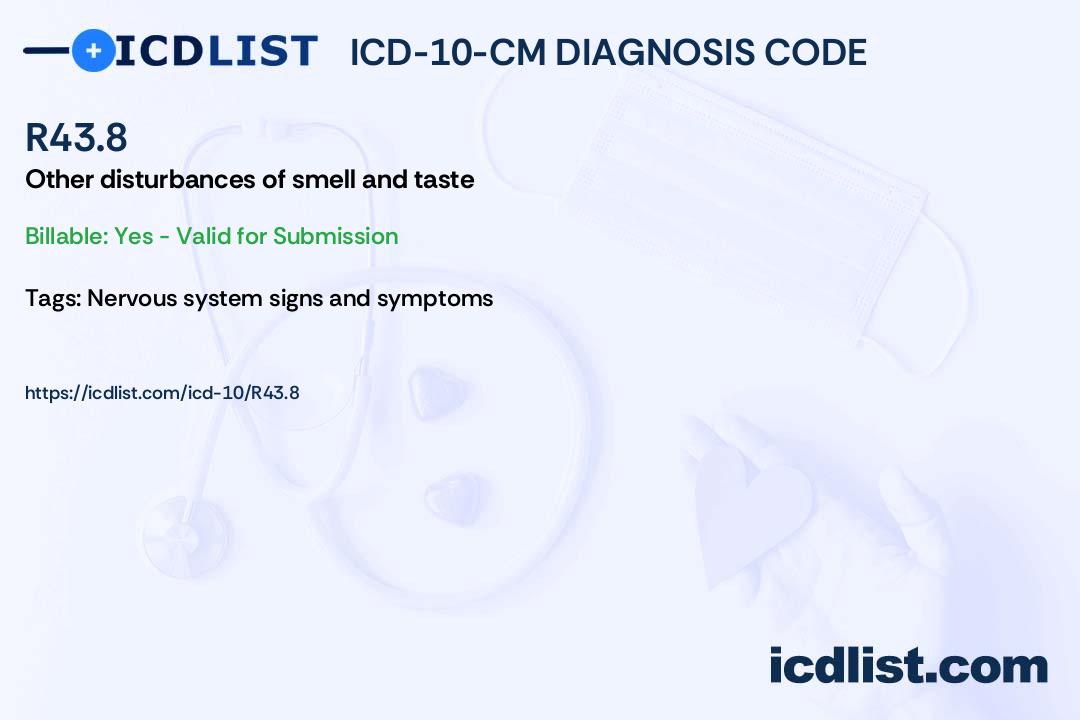 ICDLIST ICD-10-CM DIAGNOSIS CODE

R43.8
Other disturbances of smell and taste

Billable: Yes - Valid for Submission

Tags: Nervous system signs and symptoms

https://icdlist.com/icd-10/R43.8

icdlist.com